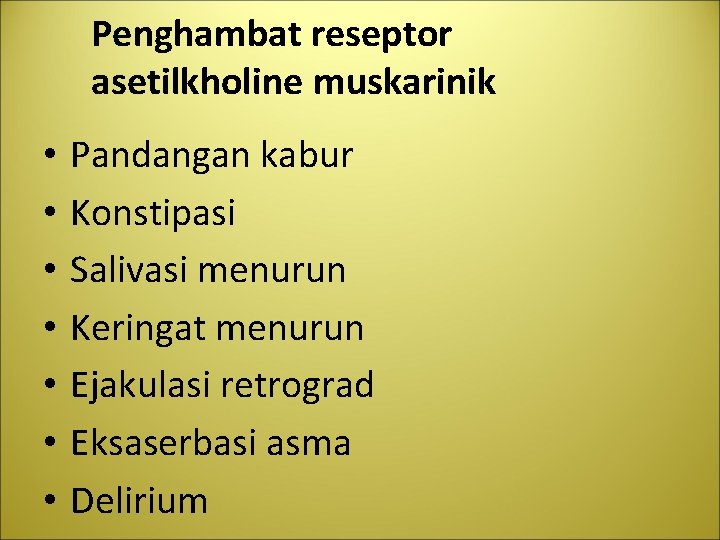 Penghambat reseptor asetilkholine muskarinik

• Pandangan kabur
• Konstipasi
• Salivasi menurun
• Keringat menurun
• Ejakulasi retrograd
• Eksaserbasi asma
• Delirium